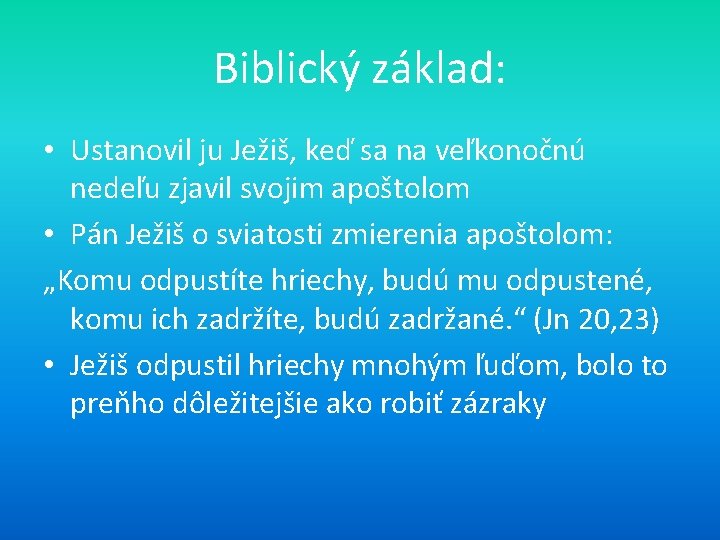 Biblický základ:

• Ustanovil ju Ježiš, keď sa na veľkonočnú nedeľu zjavil svojim apoštolom

• Pán Ježiš o sviatosti zmierenia apoštolom:

„Komu odpustíte hriechy, budú mu odpustené, komu ich zadržíte, budú zadržané.“ (Jn 20,23)

• Ježiš odpustil hriechy mnohým ľuďom, bolo to preňho dôležitejšie ako robiť zázraky